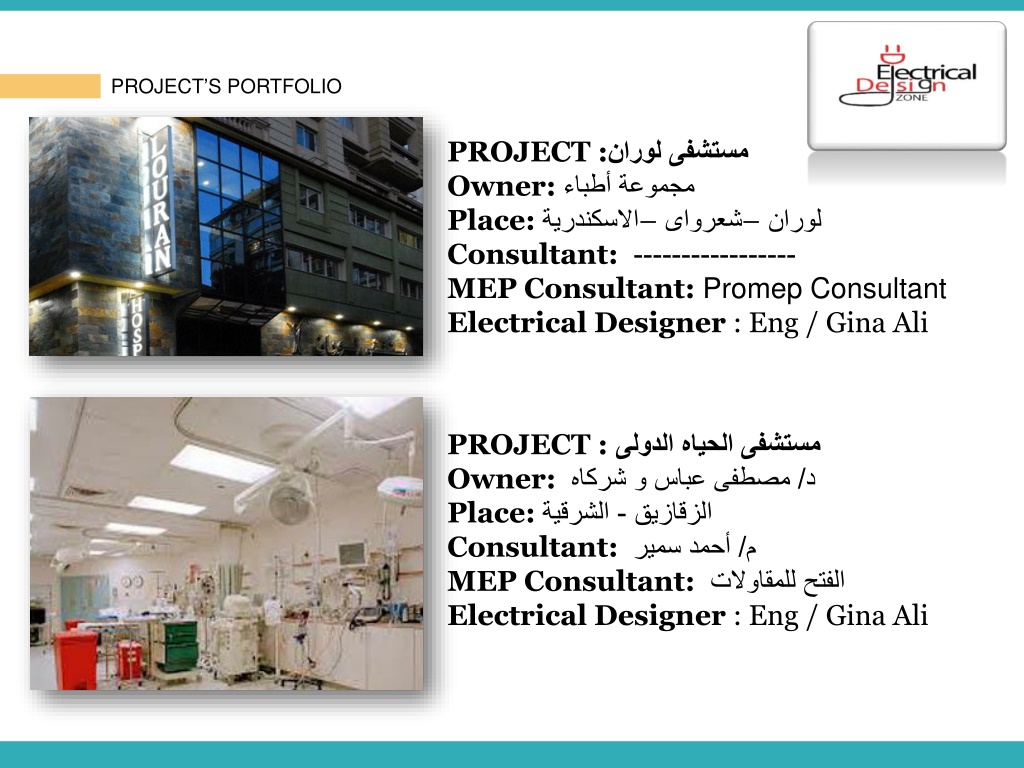 PROJECT'S PORTFOLIO

Electrical Design ZONE

LOURAN HOSP

PROJECT :مستشفى لوران
Owner: مجموعة أطباء
Place: لوران –شعرواى –الاسكندرية
Consultant: -----------------
MEP Consultant: Promep Consultant
Electrical Designer : Eng / Gina Ali

PROJECT : مستشفى الحياه الدولى
Owner: د/ مصطفى عباس و شركاه
Place: الزقازيق - الشرقية
Consultant: م/ أحمد سمير
MEP Consultant: الفتح للمقاولات
Electrical Designer : Eng / Gina Ali